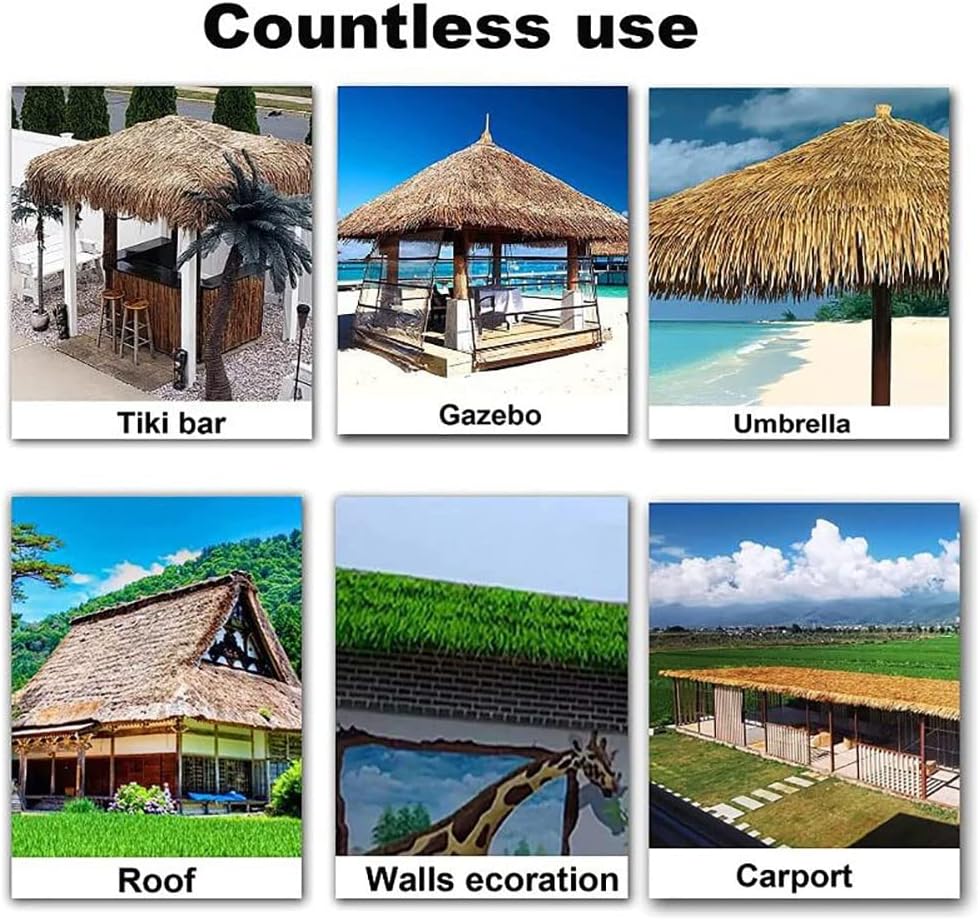 Countless use

Tiki bar

Gazebo

Umbrella

Roof

Walls ecoration

Carport